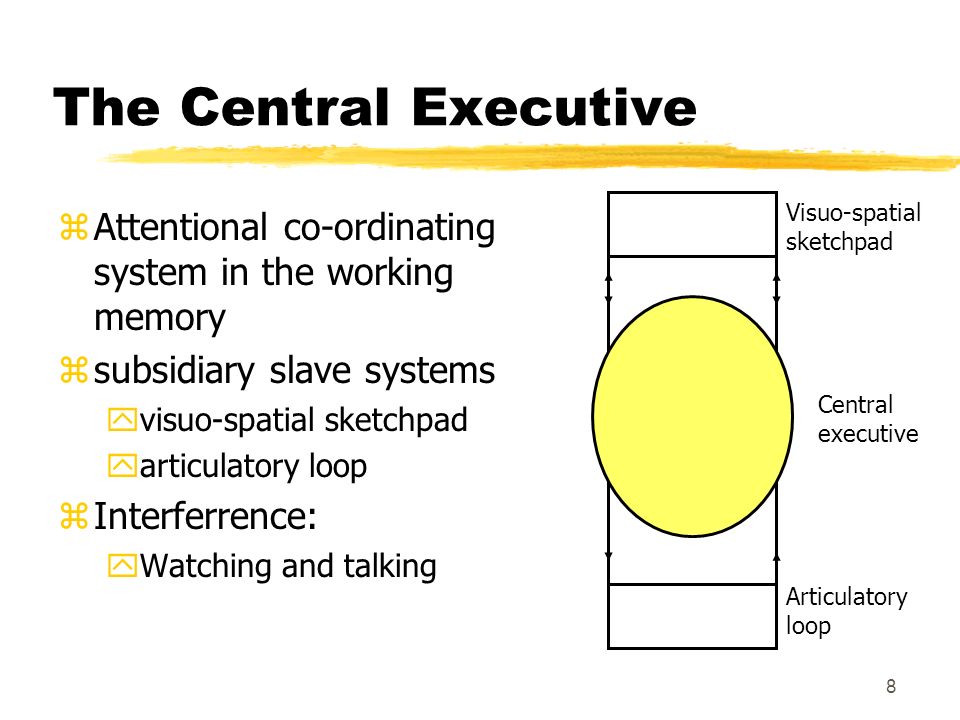 The Central Executive

Attentional co-ordinating system in the working memory
subsidiary slave systems
visuo-spatial sketchpad
articulatory loop
Interferrence:
Watching and talking

Visuo-spatial sketchpad

Central executive

Articulatory loop

8